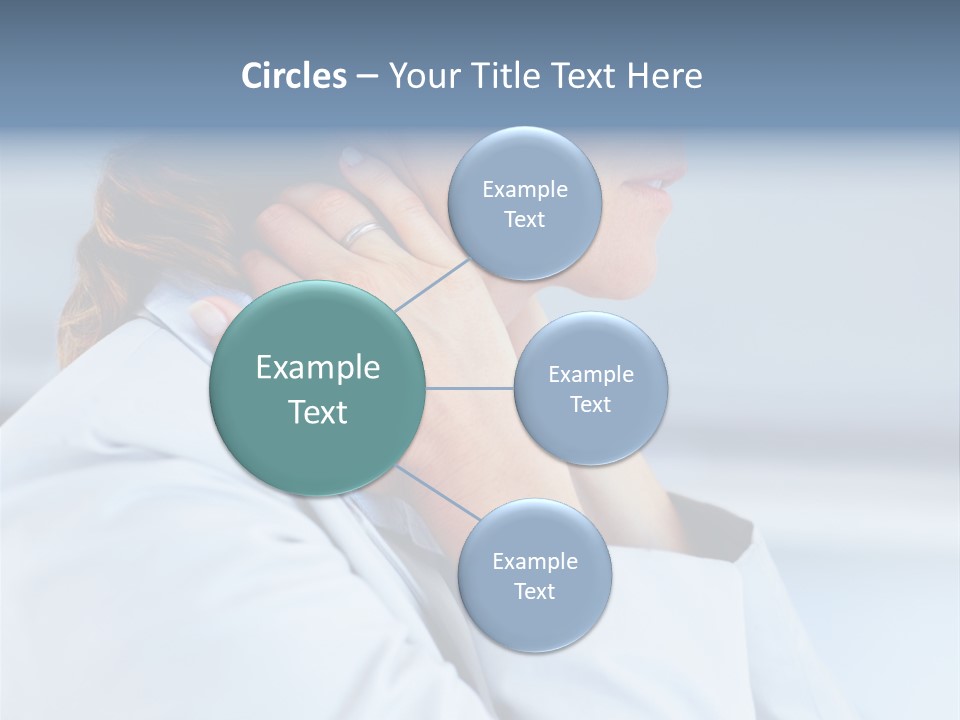 Circles – Your Title Text Here

Example Text

Example Text

Example Text

Example Text